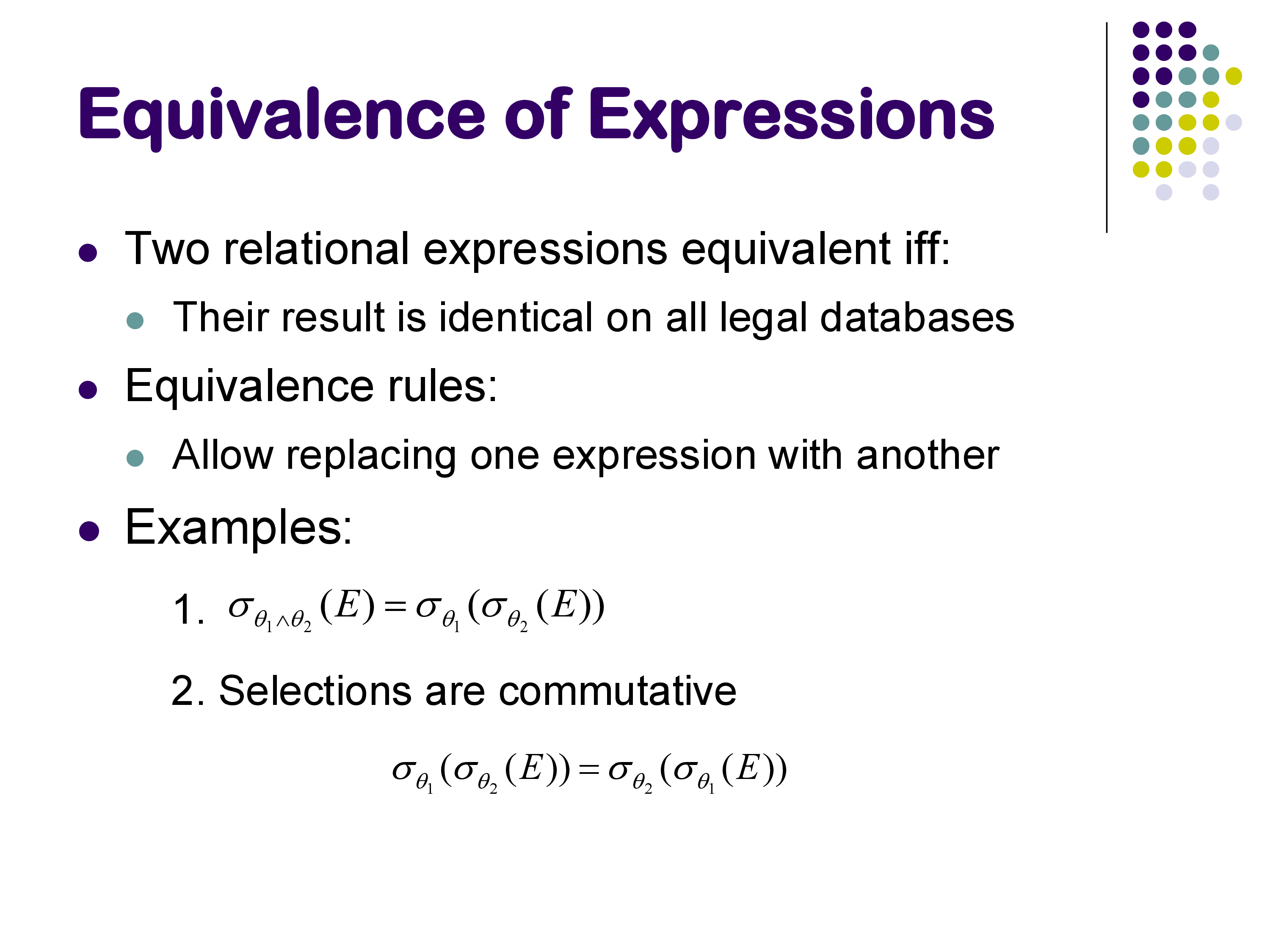 Equivalence of Expressions

- Two relational expressions equivalent iff:
  - Their result is identical on all legal databases
- Equivalence rules:
  - Allow replacing one expression with another
- Examples:

1. $\sigma_{\theta_1 \wedge \theta_2}(E) = \sigma_{\theta_1}(\sigma_{\theta_2}(E))$

2. Selections are commutative

$\sigma_{\theta_1}(\sigma_{\theta_2}(E)) = \sigma_{\theta_2}(\sigma_{\theta_1}(E))$